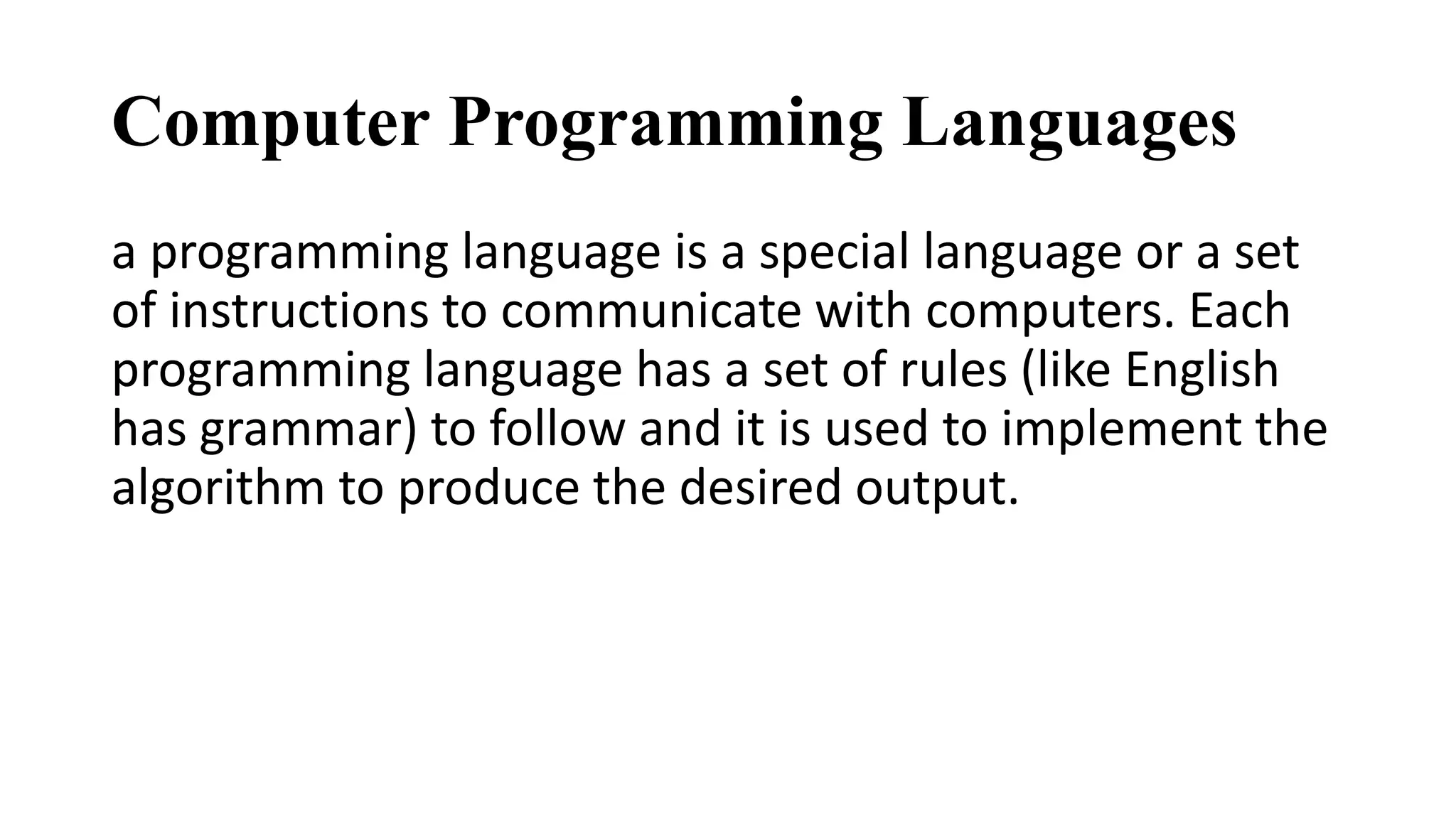 Computer Programming Languages

a programming language is a special language or a set of instructions to communicate with computers. Each programming language has a set of rules (like English has grammar) to follow and it is used to implement the algorithm to produce the desired output.